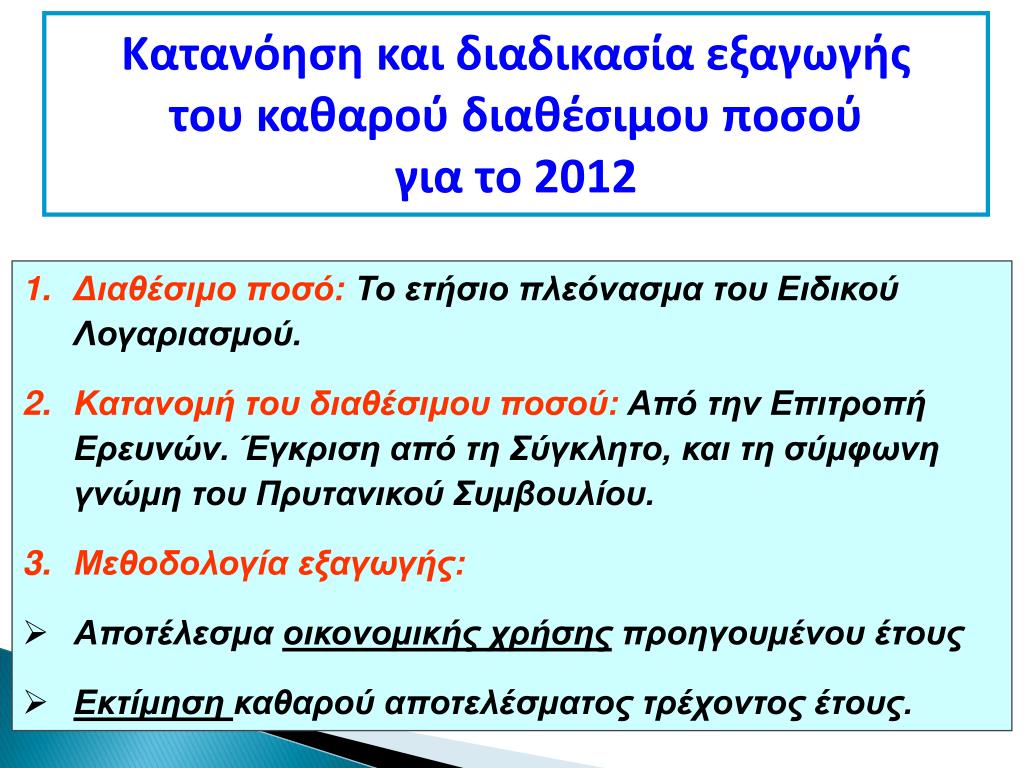 Κατανόηση και διαδικασία εξαγωγής του καθαρού διαθέσιμου ποσού για το 2012

1. Διαθέσιμο ποσό: Το ετήσιο πλεόνασμα του Ειδικού Λογαριασμού.

2. Κατανομή του διαθέσιμου ποσού: Από την Επιτροπή Ερευνών. Έγκριση από τη Σύγκλητο, και τη σύμφωνη γνώμη του Πρυτανικού Συμβουλίου.

3. Μεθοδολογία εξαγωγής:

➢ Αποτέλεσμα οικονομικής χρήσης προηγουμένου έτους

➢ Εκτίμηση καθαρού αποτελέσματος τρέχοντος έτους.